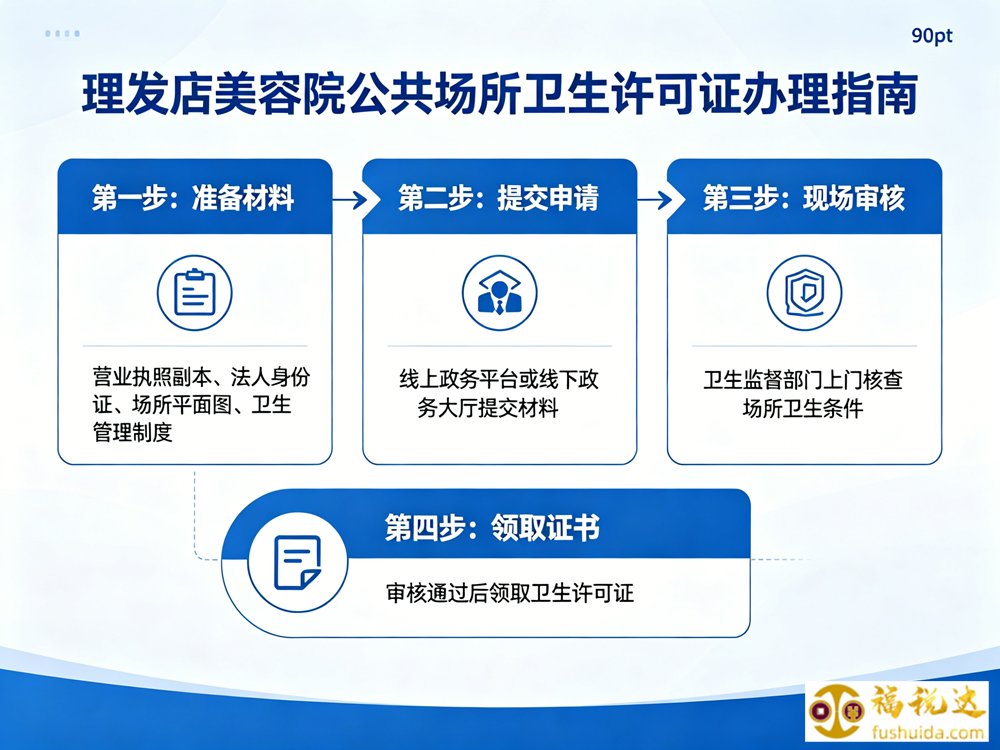 90pt

理发店美容院公共场所卫生许可证办理指南

第一步：准备材料

营业执照副本、法人身份证、场所平面图、卫生管理制度

第二步：提交申请

线上政务平台或线下政务大厅提交材料

第三步：现场审核

卫生监督部门上门核查场所卫生条件

第四步：领取证书

审核通过后领取卫生许可证

福税达
fushuida.com